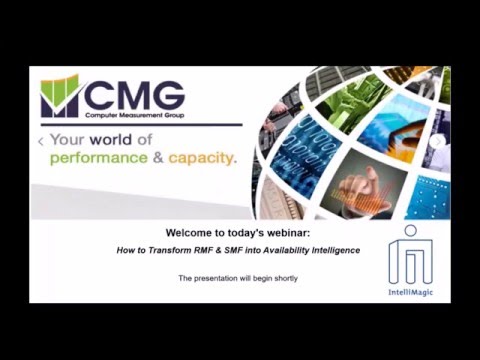 CMG
Computer Measurement Group

Your world of performance & capacity.

Welcome to today's webinar:

How to Transform RMF & SMF into Availability Intelligence

The presentation will begin shortly

IntelliMagic